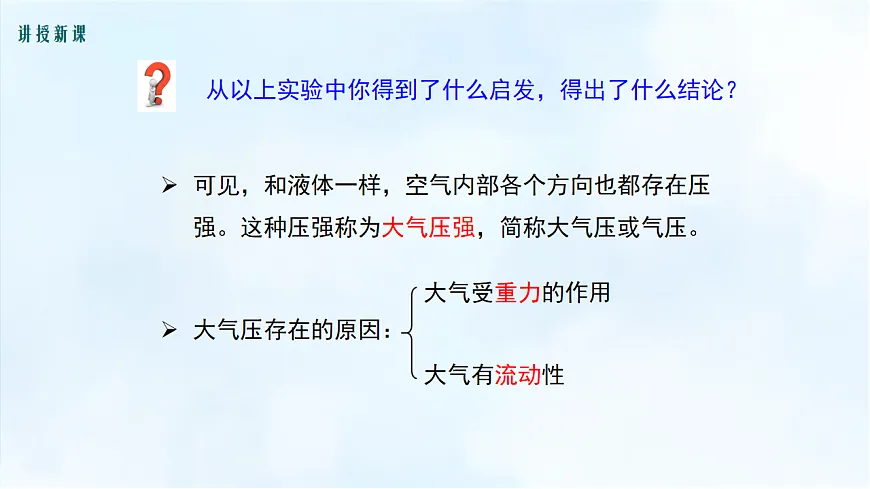 讲授新课

从以上实验中你得到了什么启发，得出了什么结论？

➢ 可见，和液体一样，空气内部各个方向也都存在压强。这种压强称为大气压强，简称大气压或气压。

➢ 大气压存在的原因：

大气受重力的作用

大气有流动性